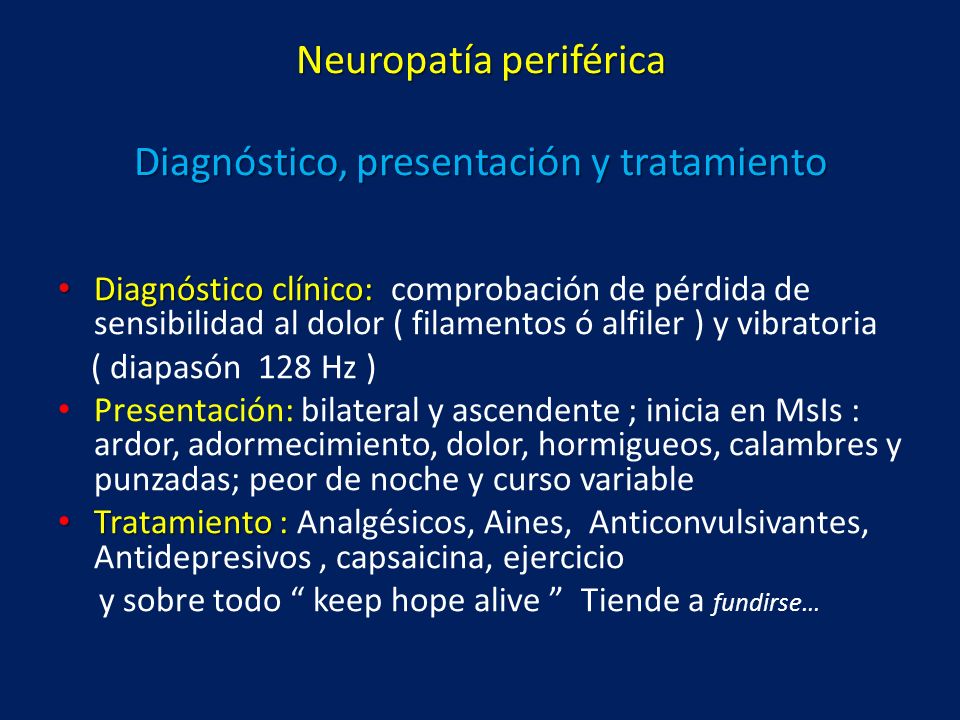 Neuropatía periférica

Diagnóstico, presentación y tratamiento

• Diagnóstico clínico: comprobación de pérdida de sensibilidad al dolor ( filamentos ó alfiler ) y vibratoria ( diapasón 128 Hz )
• Presentación: bilateral y ascendente ; inicia en MsIs : ardor, adormecimiento, dolor, hormigueos, calambres y punzadas; peor de noche y curso variable
• Tratamiento : Analgésicos, Aines, Anticonvulsivantes, Antidepresivos , capsaicina, ejercicio
y sobre todo “ keep hope alive ” Tiende a fundirse…